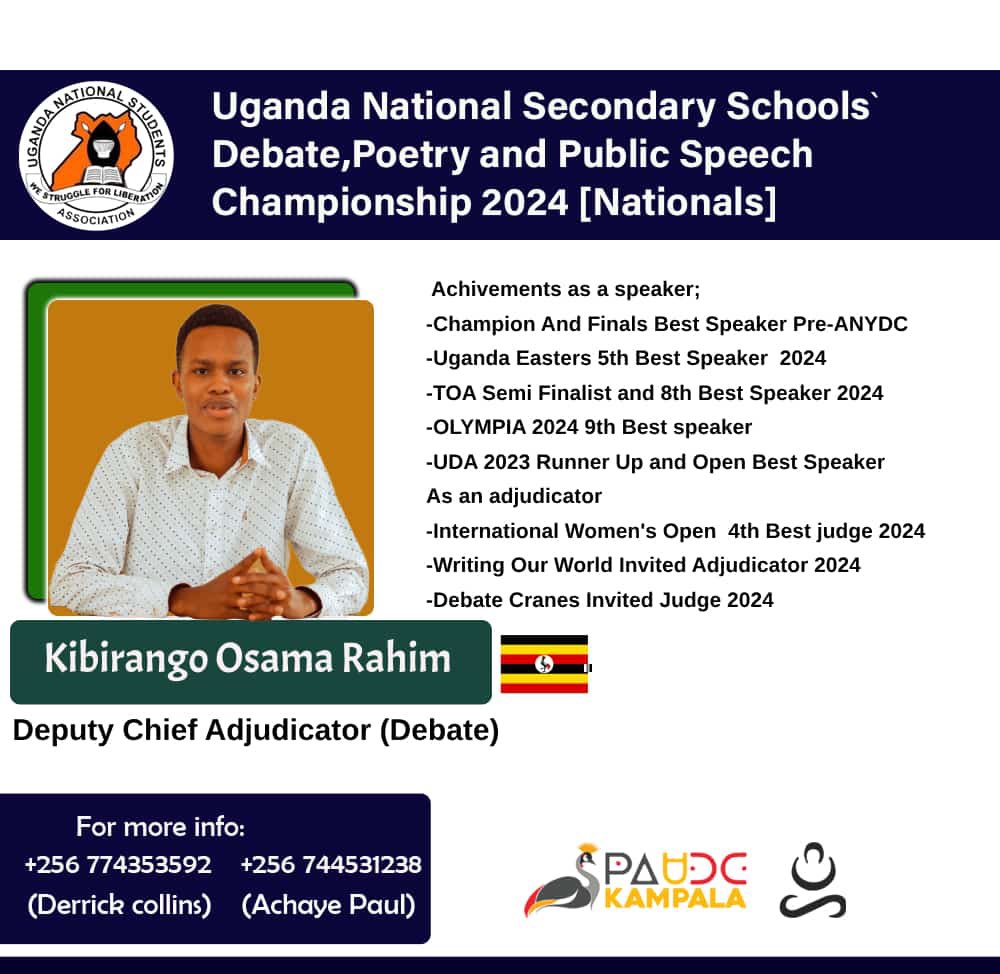 UGANDA NATIONAL STUDENTS ASSOCIATION
WE STRUGGLE FOR LIBERATION

Uganda National Secondary Schools` Debate,Poetry and Public Speech Championship 2024 [Nationals]

Achivements as a speaker;
-Champion And Finals Best Speaker Pre-ANYDC
-Uganda Easters 5th Best Speaker 2024
-TOA Semi Finalist and 8th Best Speaker 2024
-OLYMPIA 2024 9th Best speaker
-UDA 2023 Runner Up and Open Best Speaker
As an adjudicator
-International Women's Open 4th Best judge 2024
-Writing Our World Invited Adjudicator 2024
-Debate Cranes Invited Judge 2024

Kibirango Osama Rahim

Deputy Chief Adjudicator (Debate)

For more info:
+256 774353592 (Derrick collins)
+256 744531238 (Achaye Paul)

PAUDC KAMPALA